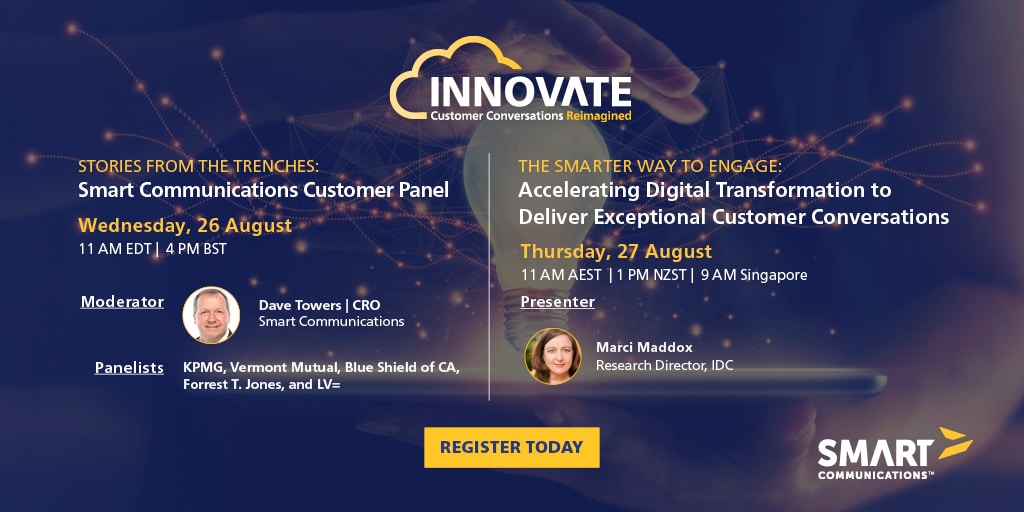 INNOVATE
Customer Conversations Reimagined

STORIES FROM THE TRENCHES:
Smart Communications Customer Panel

Wednesday, 26 August
11 AM EDT | 4 PM BST

Moderator
Dave Towers | CRO
Smart Communications

Panelists
KPMG, Vermont Mutual, Blue Shield of CA, Forrest T. Jones, and LV=

THE SMARTER WAY TO ENGAGE:
Accelerating Digital Transformation to Deliver Exceptional Customer Conversations

Thursday, 27 August
11 AM AEST | 1 PM NZST | 9 AM Singapore

Presenter
Marci Maddox
Research Director, IDC

REGISTER TODAY

SMART
COMMUNICATIONS™